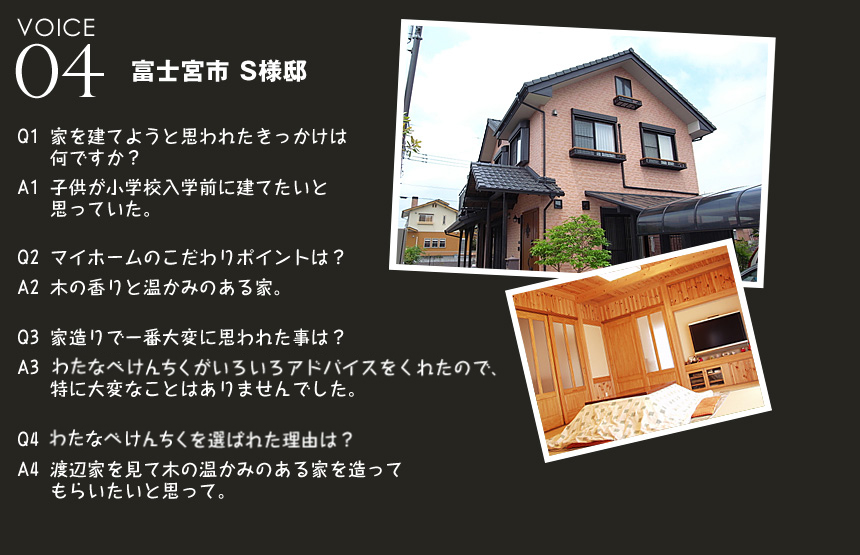 VOICE
04 富士宮市 S様邸

Q1 家を建てようと思われたきっかけは何ですか？
A1 子供が小学校入学前に建てたいと思っていた。

Q2 マイホームのこだわりポイントは？
A2 木の香りと温かみのある家。

Q3 家造りで一番大変に思われた事は？
A3 わたなべけんちくがいろいろアドバイスをくれたので、特に大変なことはありませんでした。

Q4 わたなべけんちくを選ばれた理由は？
A4 渡辺家を見て木の温かみのある家を造ってもらいたいと思って。